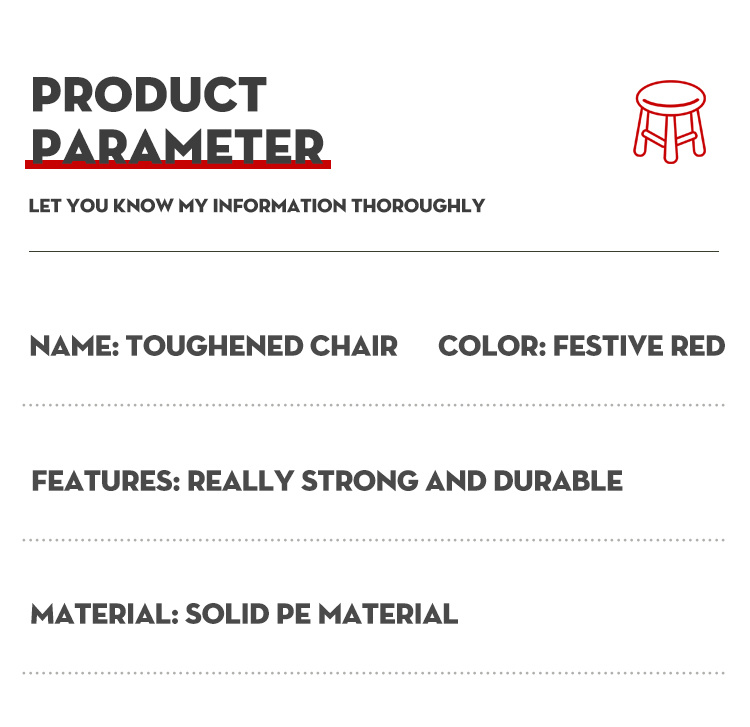 PRODUCT
PARAMETER

LET YOU KNOW MY INFORMATION THOROUGHLY

NAME: TOUGHENED CHAIR COLOR: FESTIVE RED

FEATURES: REALLY STRONG AND DURABLE

MATERIAL: SOLID PE MATERIAL